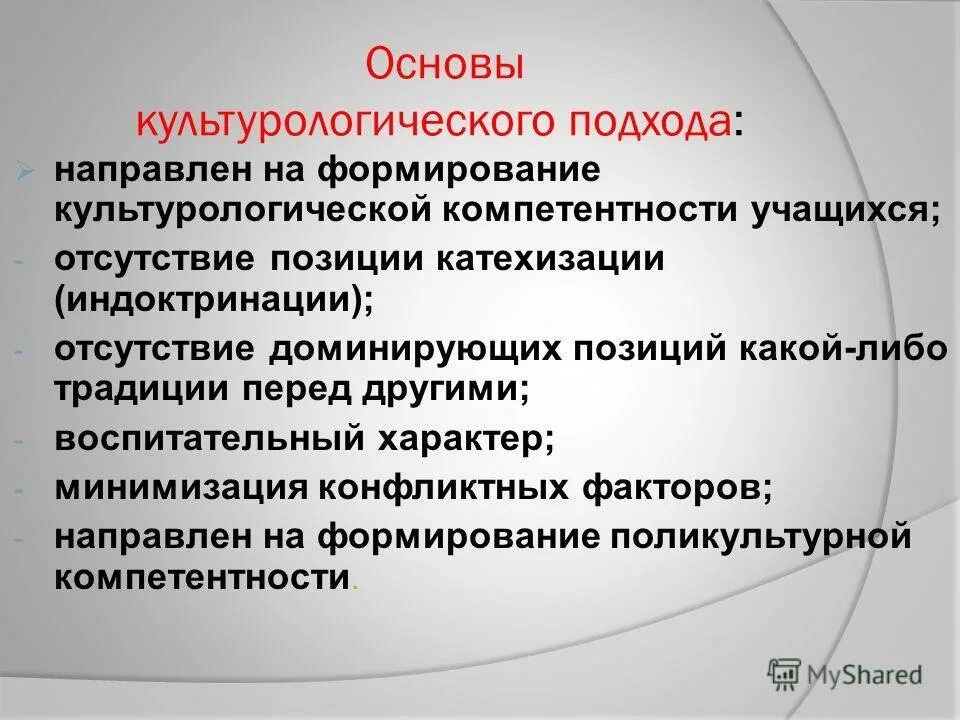 Основы культурологического подхода:

➢ направлен на формирование культурологической компетентности учащихся;
- отсутствие позиции катехизации (индоктринации);
- отсутствие доминирующих позиций какой-либо традиции перед другими;
- воспитательный характер;
- минимизация конфликтных факторов;
- направлен на формирование поликультурной компетентности.

MyShared